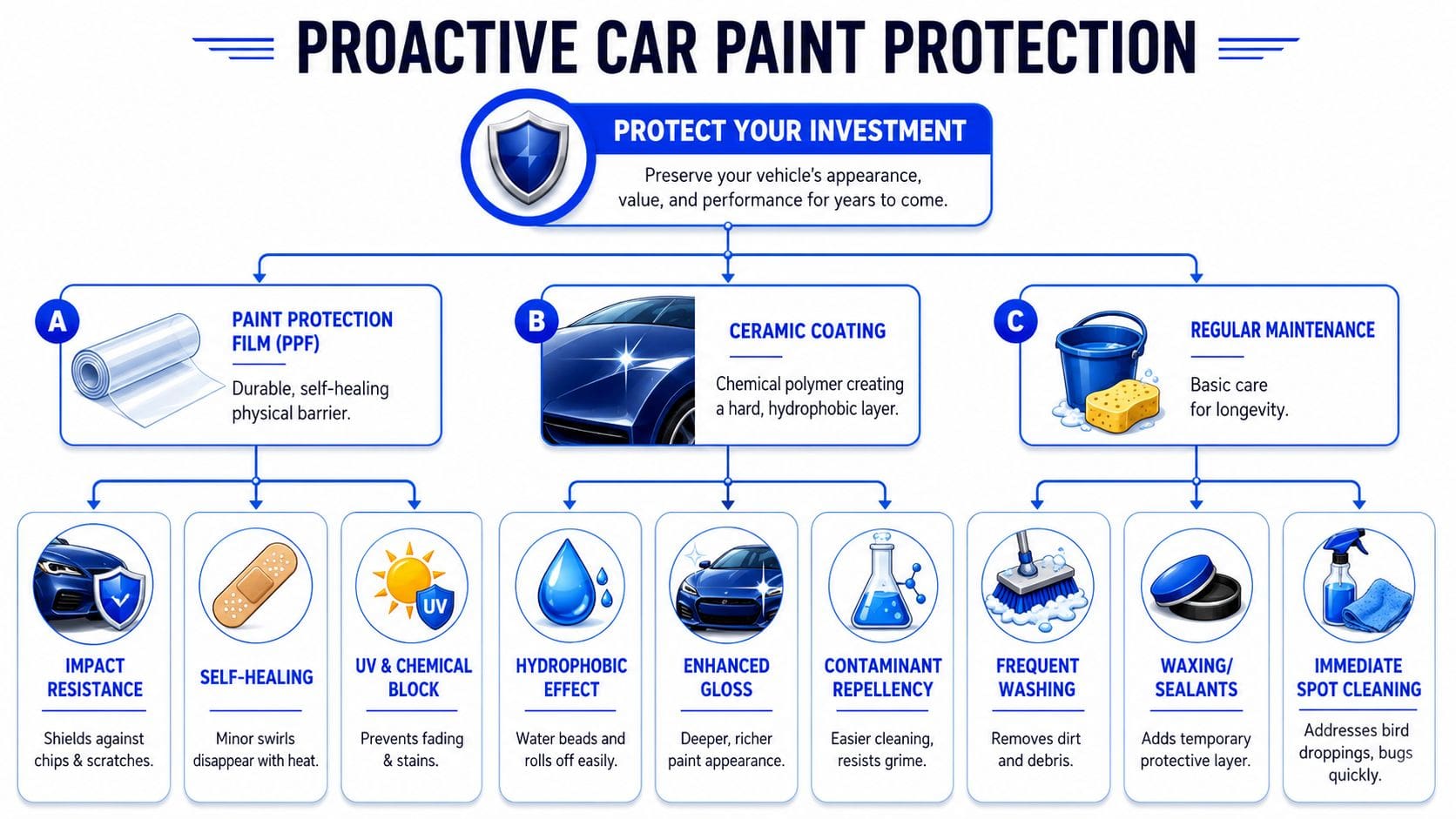 PROACTIVE CAR PAINT PROTECTION

PROTECT YOUR INVESTMENT

Preserve your vehicle's appearance, value, and performance for years to come.

A

PAINT PROTECTION FILM (PPF)

Durable, self-healing physical barrier.

B

CERAMIC COATING

Chemical polymer creating a hard, hydrophobic layer.

C

REGULAR MAINTENANCE

Basic care for longevity.

IMPACT RESISTANCE

Shields against chips & scratches.

SELF-HEALING

Minor swirls disappear with heat.

UV

UV & CHEMICAL BLOCK

Prevents fading & stains.

HYDROPHOBIC EFFECT

Water beads and rolls off easily.

ENHANCED GLOSS

Deeper, richer paint appearance.

CONTAMINANT REPELLENCY

Easier cleaning, resists grime.

FREQUENT WASHING

Removes dirt and debris.

WAXING/ SEALANTS

Adds temporary protective layer.

IMMEDIATE SPOT CLEANING

Addresses bird droppings, bugs quickly.